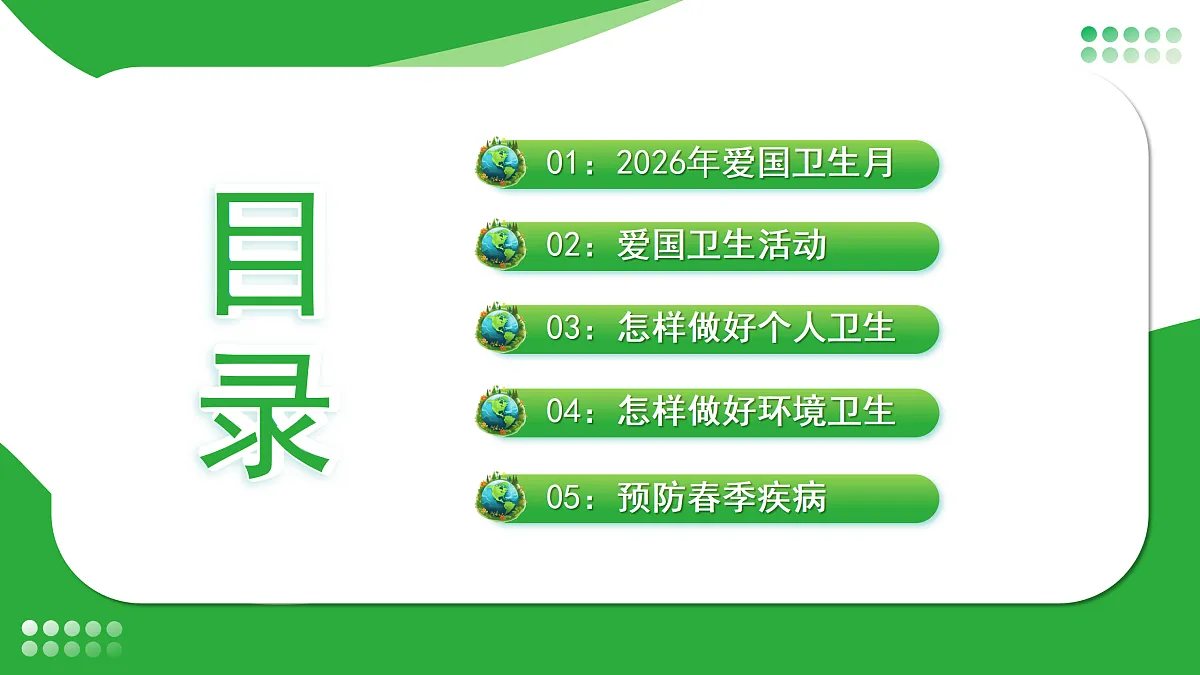 目录

01：2026年爱国卫生月

02：爱国卫生活动

03：怎样做好个人卫生

04：怎样做好环境卫生

05：预防春季疾病